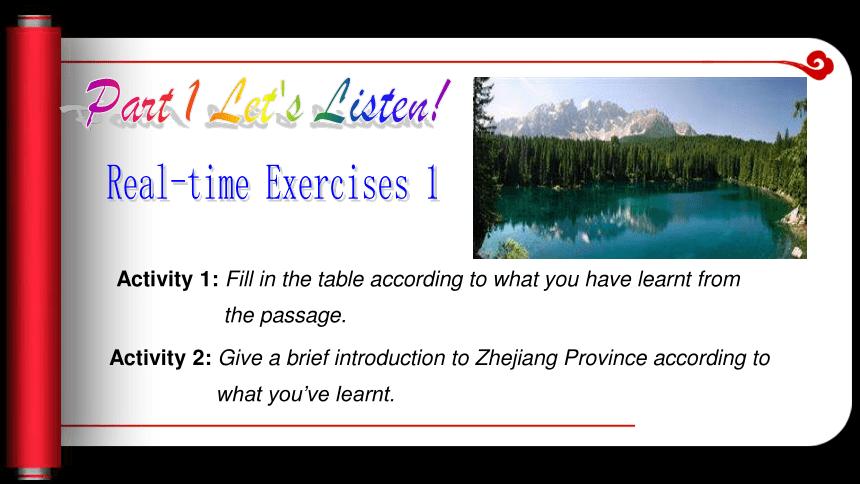 Part 1 Let's Listen!

Real-time Exercises 1

Activity 1: Fill in the table according to what you have learnt from the passage.

Activity 2: Give a brief introduction to Zhejiang Province according to what you've learnt.